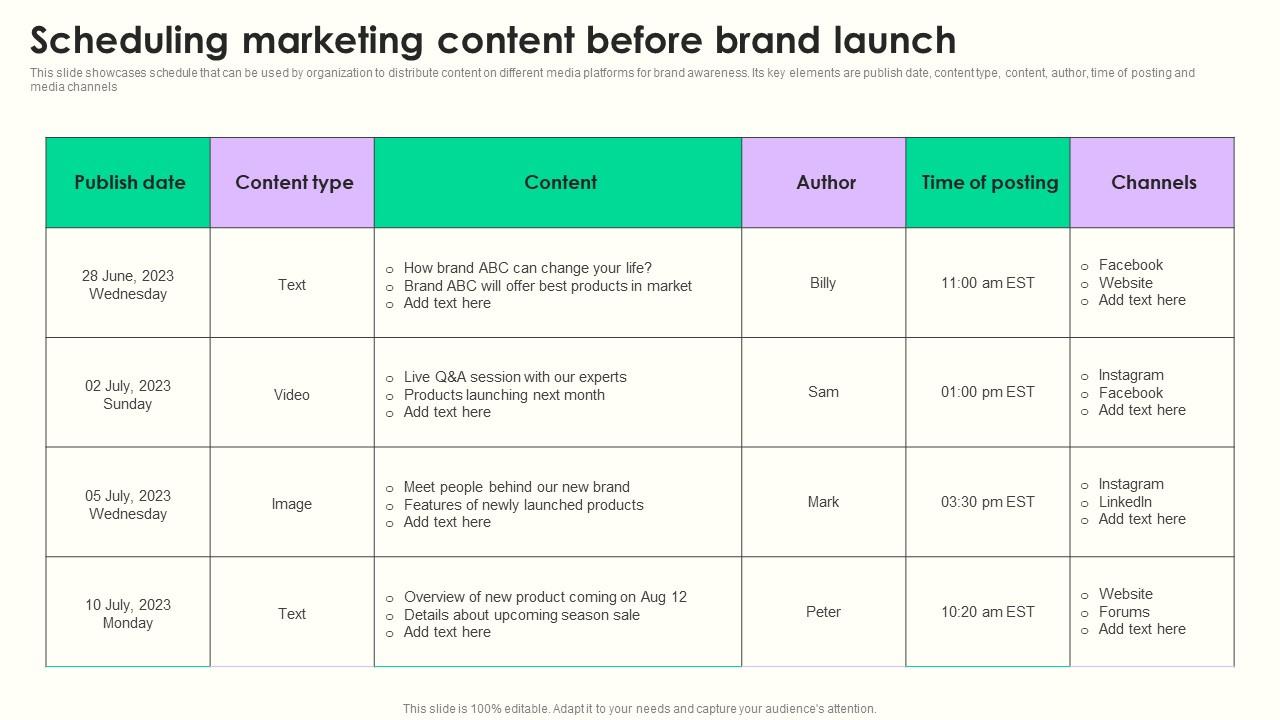 Scheduling marketing content before brand launch

This slide showcases schedule that can be used by organization to distribute content on different media platforms for brand awareness. Its key elements are publish date, content type, content, author, time of posting and media channels

| Publish date | Content type | Content | Author | Time of posting | Channels |
|---|---|---|---|---|---|
| 28 June, 2023 Wednesday | Text | o How brand ABC can change your life? o Brand ABC will offer best products in market o Add text here | Billy | 11:00 am EST | o Facebook o Website o Add text here |
| 02 July, 2023 Sunday | Video | o Live Q&A session with our experts o Products launching next month o Add text here | Sam | 01:00 pm EST | o Instagram o Facebook o Add text here |
| 05 July, 2023 Wednesday | Image | o Meet people behind our new brand o Features of newly launched products o Add text here | Mark | 03:30 pm EST | o Instagram o LinkedIn o Add text here |
| 10 July, 2023 Monday | Text | o Overview of new product coming on Aug 12 o Details about upcoming season sale o Add text here | Peter | 10:20 am EST | o Website o Forums o Add text here |

This slide is 100% editable. Adapt it to your needs and capture your audience's attention.